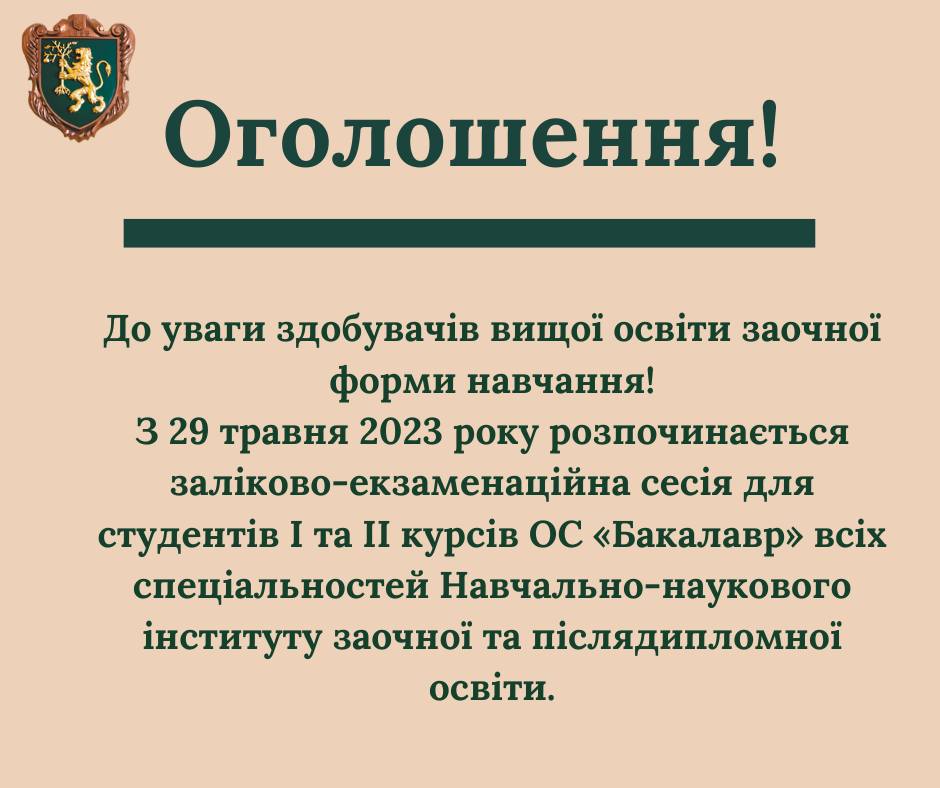 Оголошення!

До уваги здобувачів вищої освіти заочної форми навчання!
З 29 травня 2023 року розпочинається заліково-екзаменаційна сесія для студентів I та II курсів ОС «Бакалавр» всіх спеціальностей Навчально-наукового інституту заочної та післядипломної освіти.